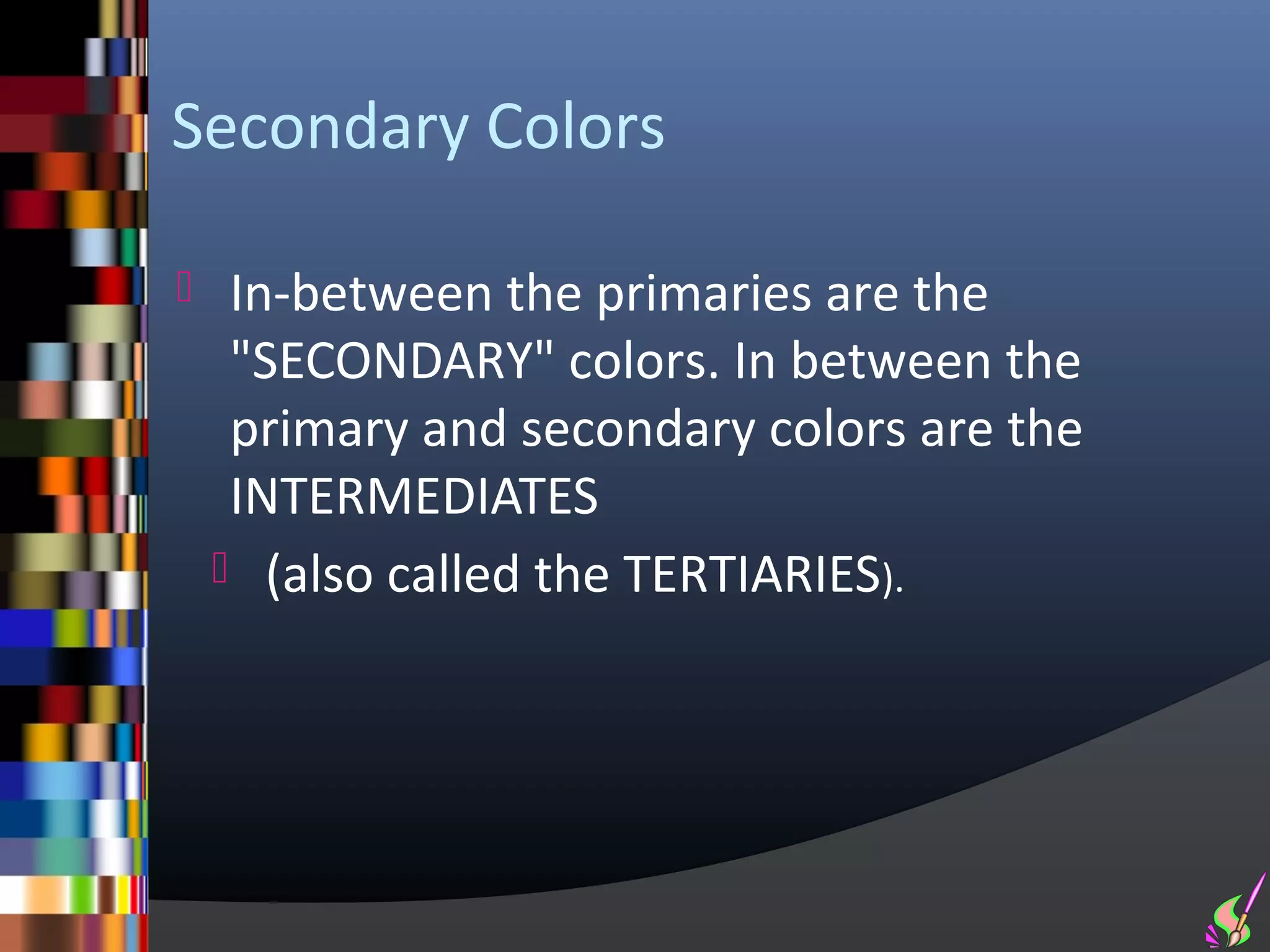 Secondary Colors

In-between the primaries are the "SECONDARY" colors. In between the primary and secondary colors are the INTERMEDIATES

(also called the TERTIARIES).